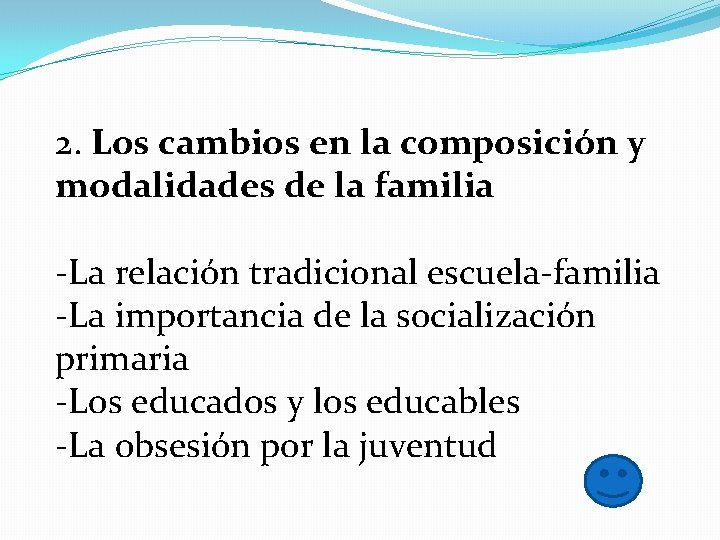 2. Los cambios en la composición y modalidades de la familia

-La relación tradicional escuela-familia
-La importancia de la socialización primaria
-Los educados y los educables
-La obsesión por la juventud